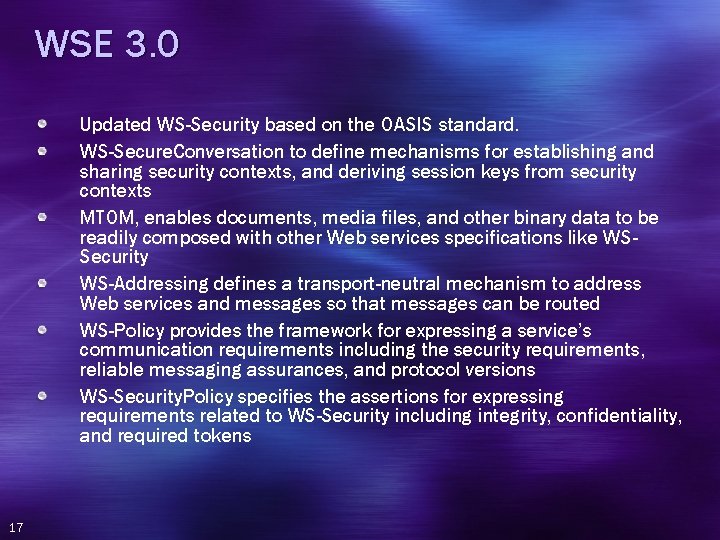 WSE 3.0

Updated WS-Security based on the OASIS standard.

WS-SecureConversation to define mechanisms for establishing and sharing security contexts, and deriving session keys from security contexts

MTOM, enables documents, media files, and other binary data to be readily composed with other Web services specifications like WS-Security

WS-Addressing defines a transport-neutral mechanism to address Web services and messages so that messages can be routed

WS-Policy provides the framework for expressing a service's communication requirements including the security requirements, reliable messaging assurances, and protocol versions

WS-SecurityPolicy specifies the assertions for expressing requirements related to WS-Security including integrity, confidentiality, and required tokens

17